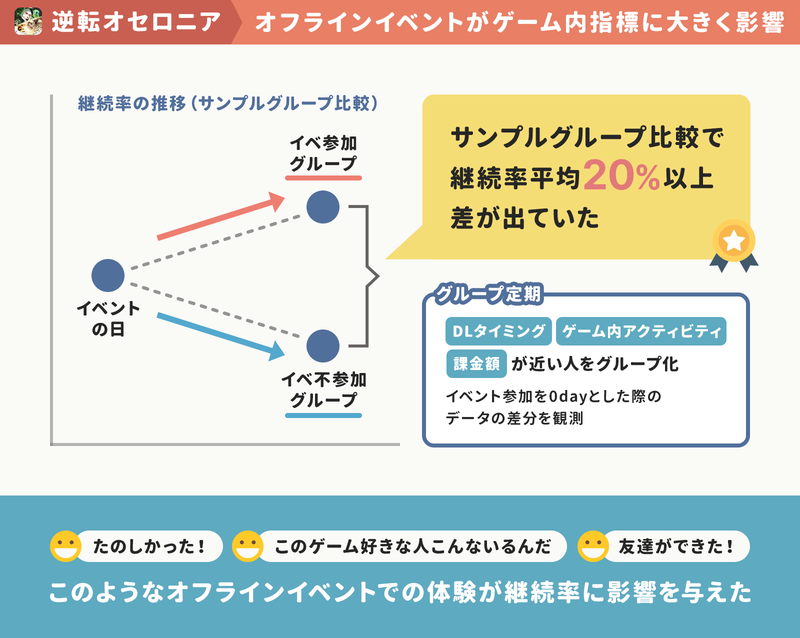 逆転オセロニア

オフラインイベントがゲーム内指標に大きく影響

継続率の推移（サンプルグループ比較）

イベ参加グループ

イベントの日

イベ不参加グループ

サンプルグループ比較で継続率平均20%以上差が出ていた

グループ定期

DLタイミング

ゲーム内アクティビティ

課金額

が近い人をグループ化

イベント参加を0dayとした際のデータの差分を観測

たのしかった！

このゲーム好きな人こんないるんだ

友達ができた！

このようなオフラインイベントでの体験が継続率に影響を与えた